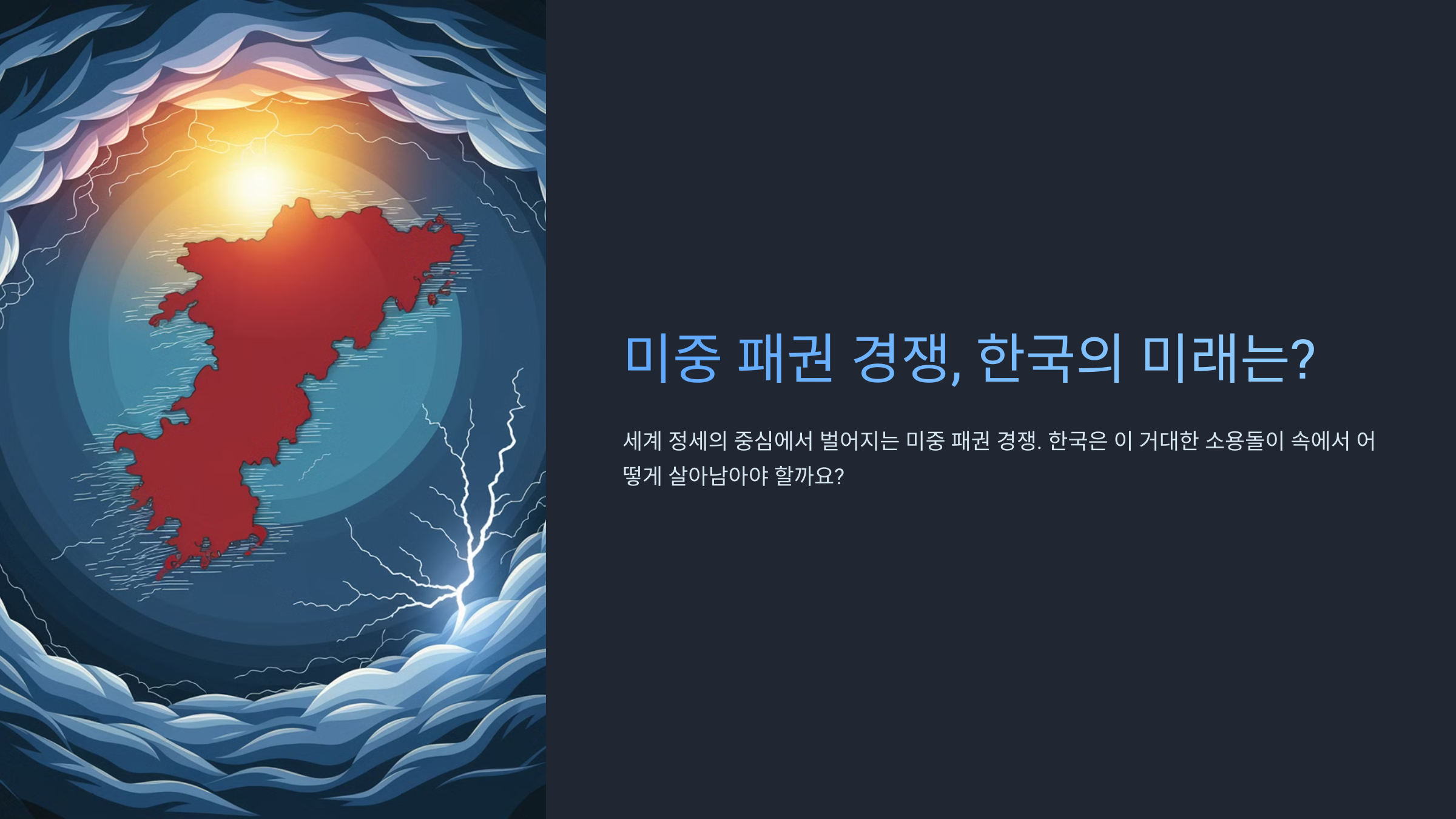 미중 패권 경쟁, 한국의 미래는?

세계 정세의 중심에서 벌어지는 미중 패권 경쟁. 한국은 이 거대한 소용돌이 속에서 어떻게 살아남아야 할까요?